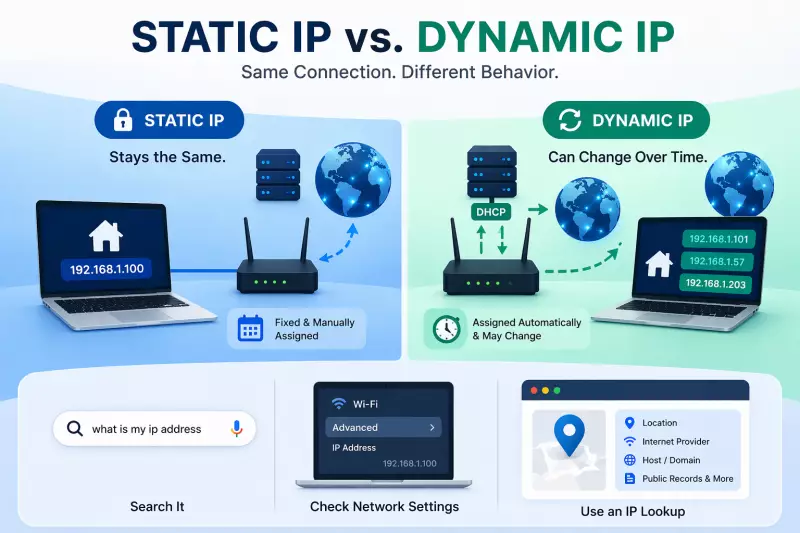 STATIC IP vs. DYNAMIC IP

Same Connection. Different Behavior.

STATIC IP

Stays the Same.

192.168.1.100

Fixed & Manually Assigned

DYNAMIC IP

Can Change Over Time.

DHCP

192.168.1.101

192.168.1.57

192.168.1.203

Assigned Automatically & May Change

what is my ip address

Search It

Wi-Fi

Advanced

IP Address

192.168.1.100

Check Network Settings

Location

Internet Provider

Host / Domain

Public Records & More

Use an IP Lookup